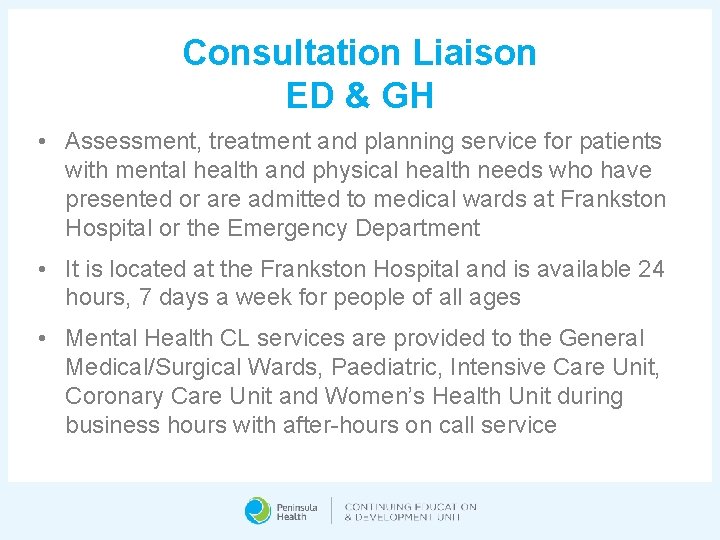 Consultation Liaison
ED & GH

• Assessment, treatment and planning service for patients with mental health and physical health needs who have presented or are admitted to medical wards at Frankston Hospital or the Emergency Department

• It is located at the Frankston Hospital and is available 24 hours, 7 days a week for people of all ages

• Mental Health CL services are provided to the General Medical/Surgical Wards, Paediatric, Intensive Care Unit, Coronary Care Unit and Women's Health Unit during business hours with after-hours on call service

Peninsula Health

CONTINUING EDUCATION & DEVELOPMENT UNIT